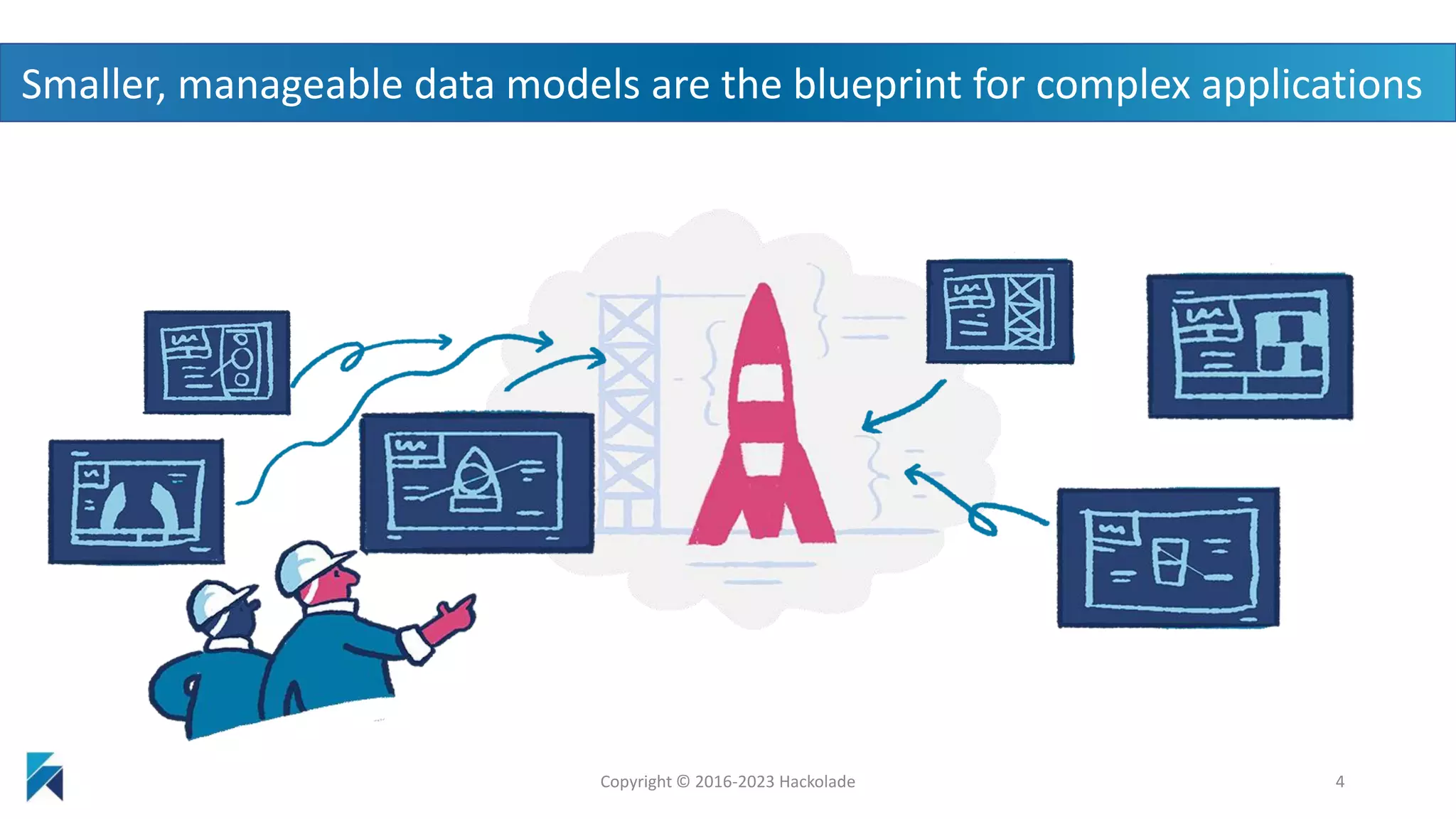 Smaller, manageable data models are the blueprint for complex applications

Copyright © 2016-2023 Hackolade

4